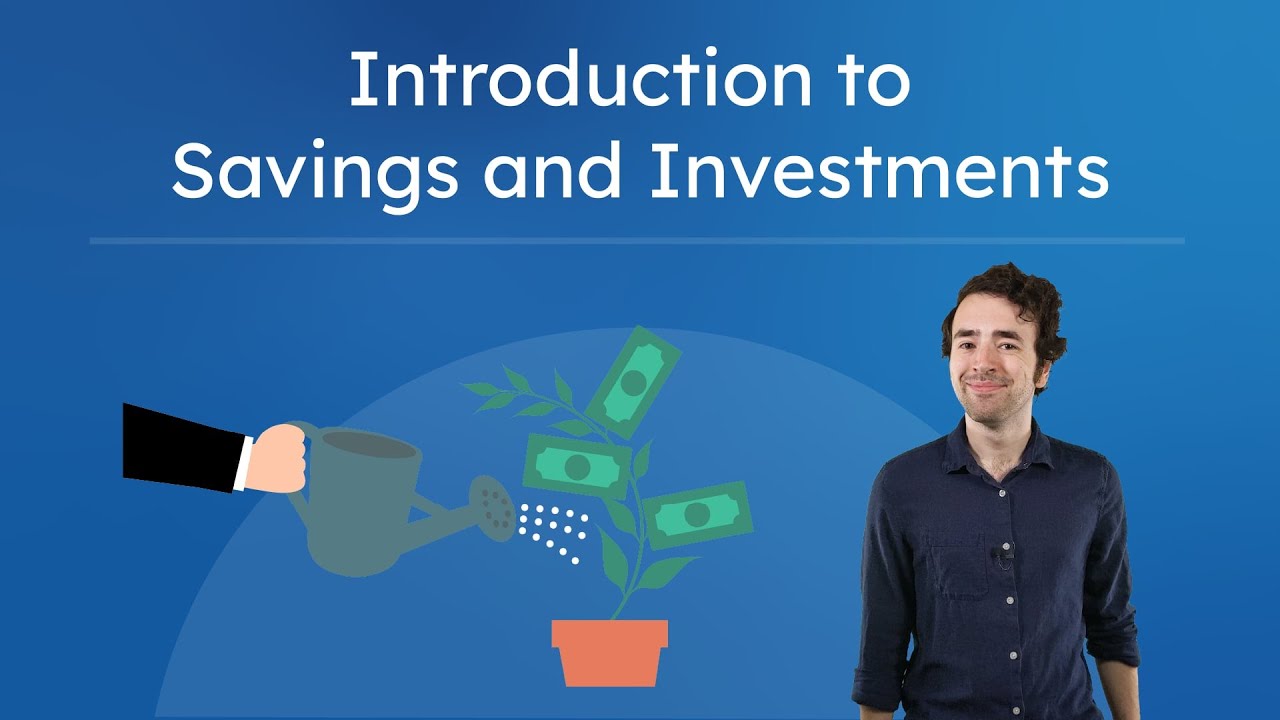 Introduction to
Savings and Investments